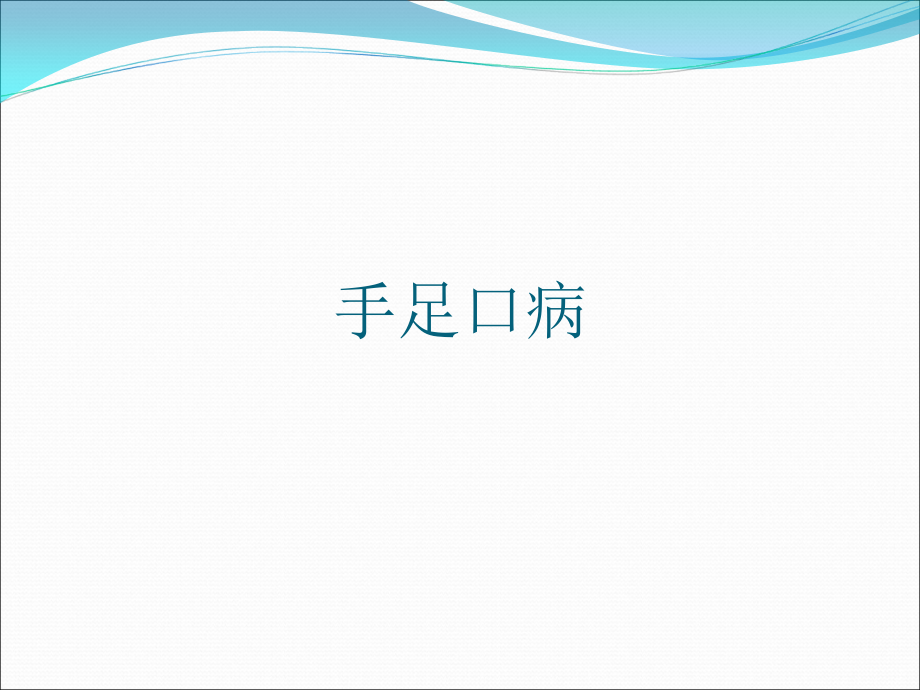 手足口病